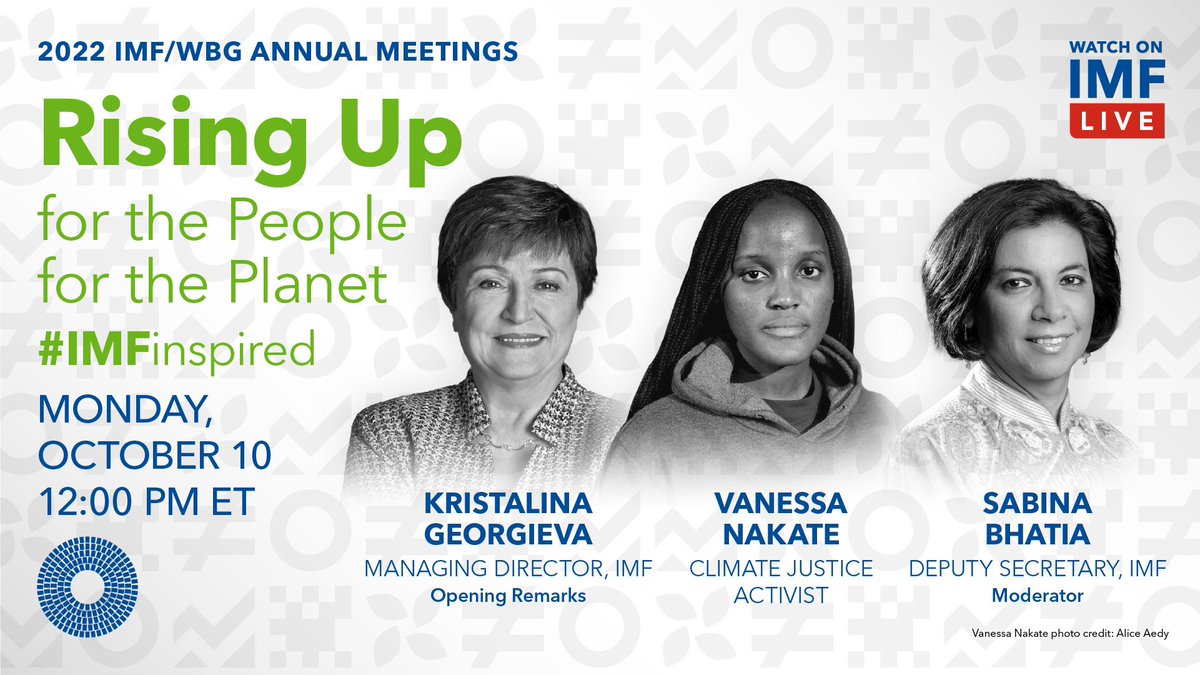 2022 IMF/WBG ANNUAL MEETINGS

WATCH ON IMF LIVE

Rising Up
for the People
for the Planet
#IMFinspired

MONDAY, OCTOBER 10
12:00 PM ET

KRISTALINA GEORGIEVA
MANAGING DIRECTOR, IMF
Opening Remarks

VANESSA NAKATE
CLIMATE JUSTICE ACTIVIST

SABINA BHATIA
DEPUTY SECRETARY, IMF
Moderator

Vanessa Nakate photo credit: Alice Aedy